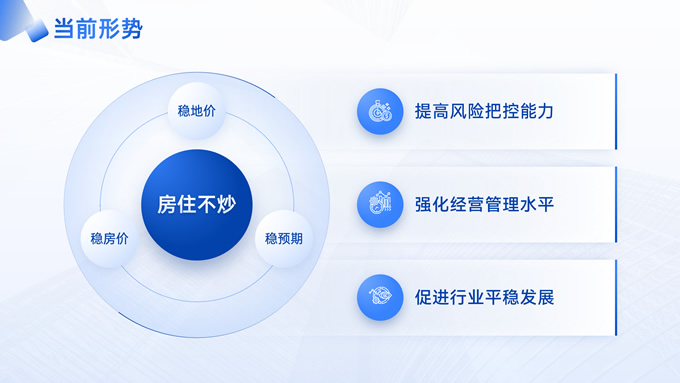 当前形势

稳地价

房住不炒

稳房价

稳预期

提高风险把控能力

强化经营管理水平

促进行业平稳发展